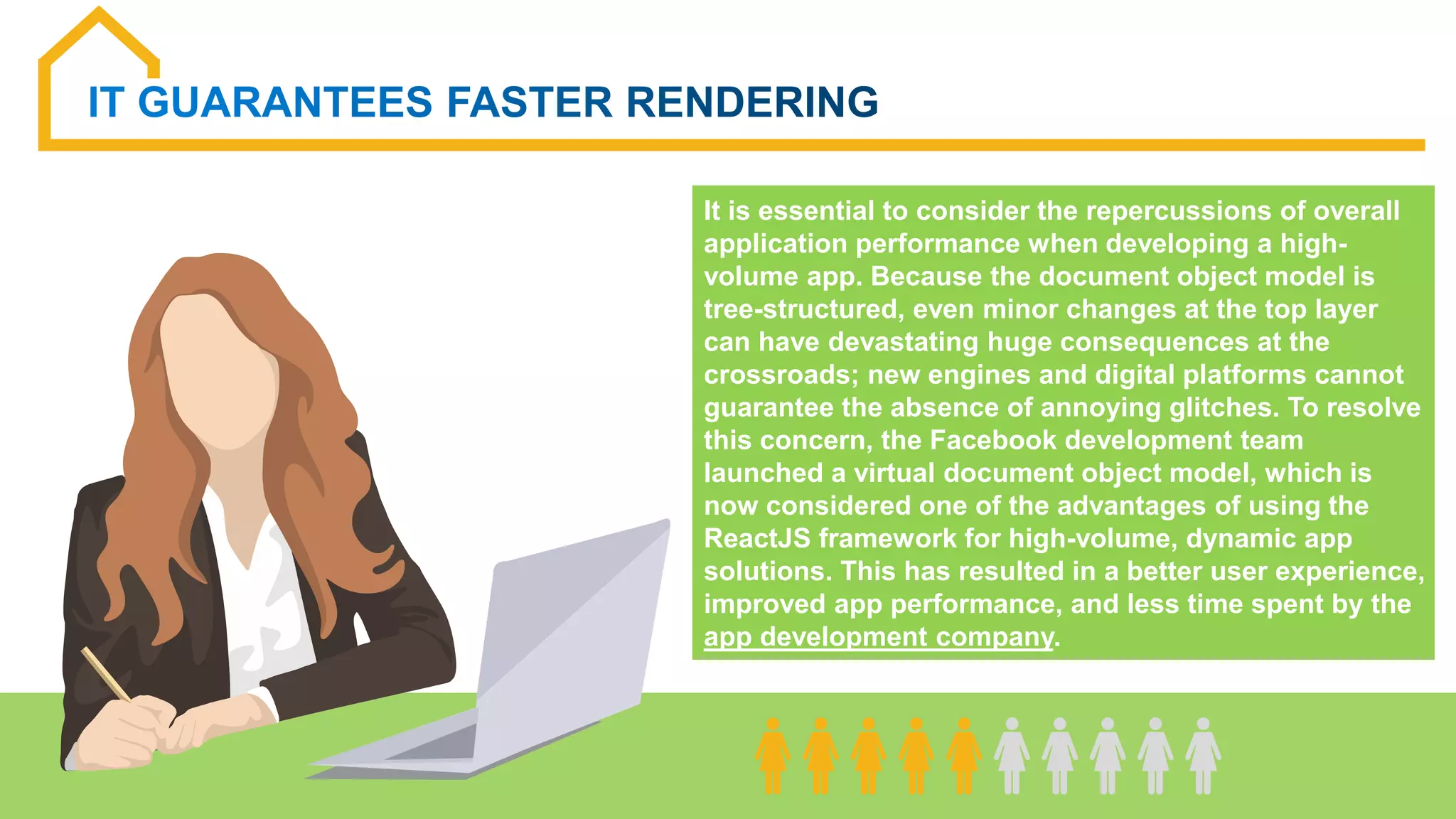 IT GUARANTEES FASTER RENDERING

It is essential to consider the repercussions of overall application performance when developing a high-volume app. Because the document object model is tree-structured, even minor changes at the top layer can have devastating huge consequences at the crossroads; new engines and digital platforms cannot guarantee the absence of annoying glitches. To resolve this concern, the Facebook development team launched a virtual document object model, which is now considered one of the advantages of using the ReactJS framework for high-volume, dynamic app solutions. This has resulted in a better user experience, improved app performance, and less time spent by the app development company.